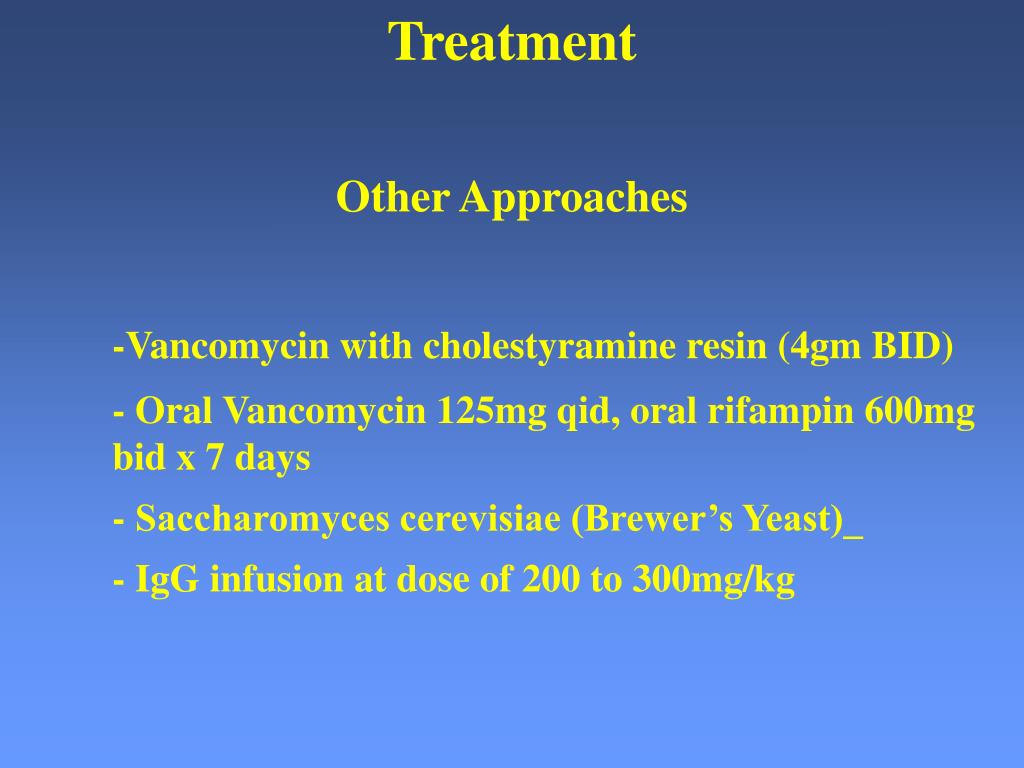 Treatment

Other Approaches

-Vancomycin with cholestyramine resin (4gm BID)

- Oral Vancomycin 125mg qid, oral rifampin 600mg bid x 7 days

- Saccharomyces cerevisiae (Brewer’s Yeast)_

- IgG infusion at dose of 200 to 300mg/kg